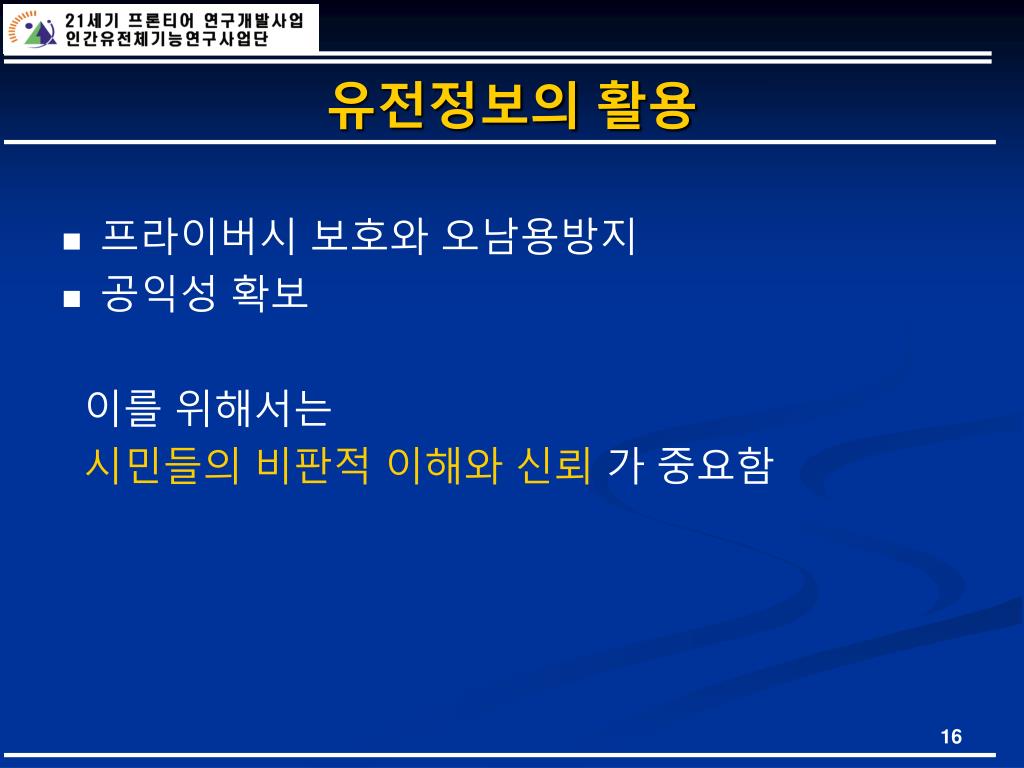 21세기 프론티어 연구개발사업
인간유전체기능연구사업단

유전정보의 활용

■ 프라이버시 보호와 오남용방지
■ 공익성 확보

이를 위해서는
시민들의 비판적 이해와 신뢰 가 중요함

16